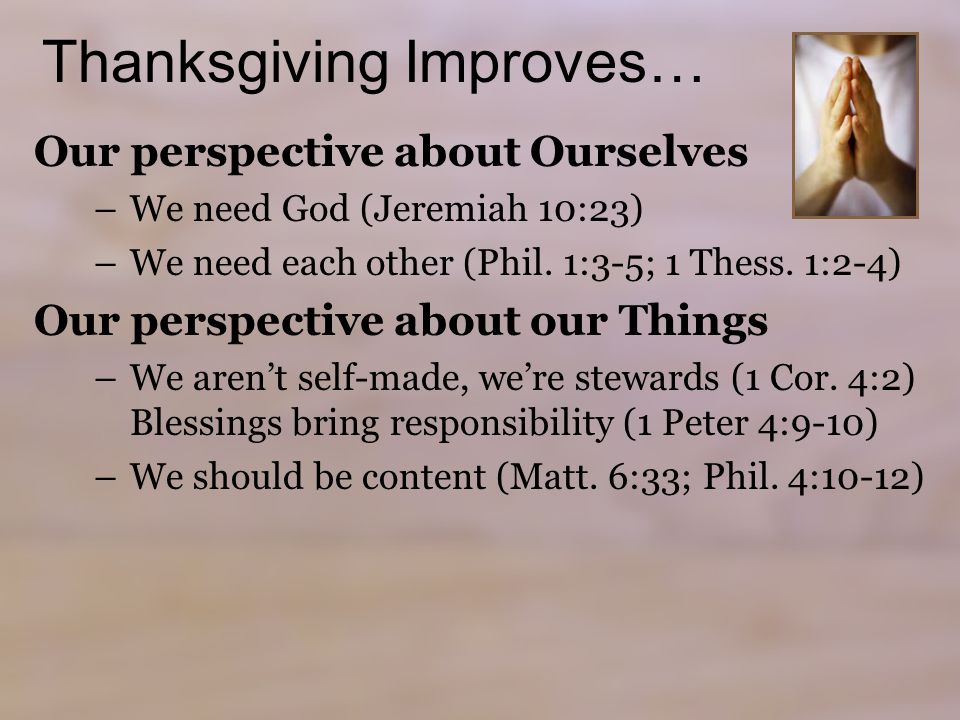 Thanksgiving Improves…

Our perspective about Ourselves

– We need God (Jeremiah 10:23)

– We need each other (Phil. 1:3-5; 1 Thess. 1:2-4)

Our perspective about our Things

– We aren’t self-made, we’re stewards (1 Cor. 4:2) Blessings bring responsibility (1 Peter 4:9-10)

– We should be content (Matt. 6:33; Phil. 4:10-12)